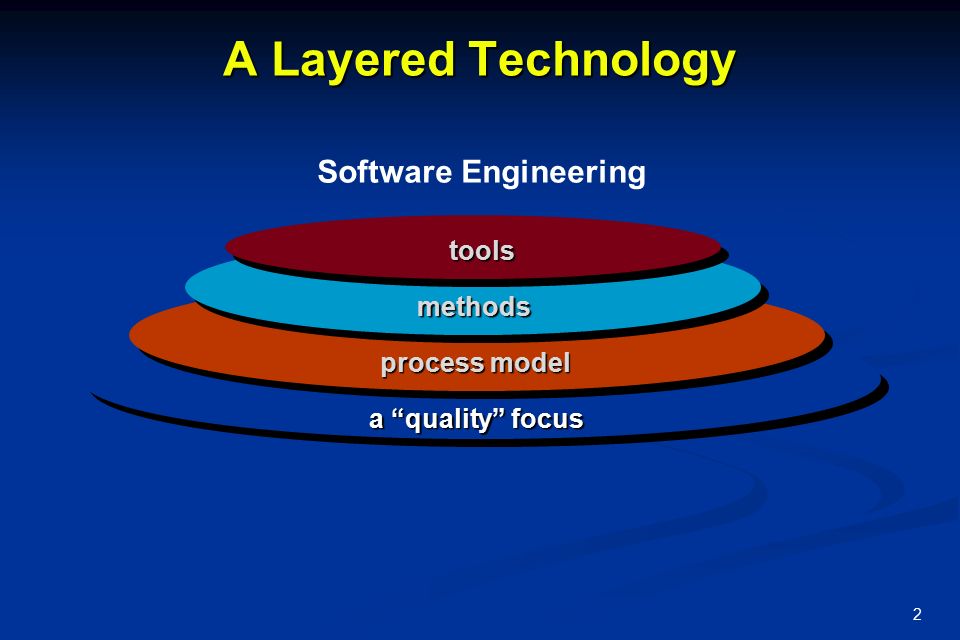 A Layered Technology

Software Engineering

tools

methods

process model

a “quality” focus

2